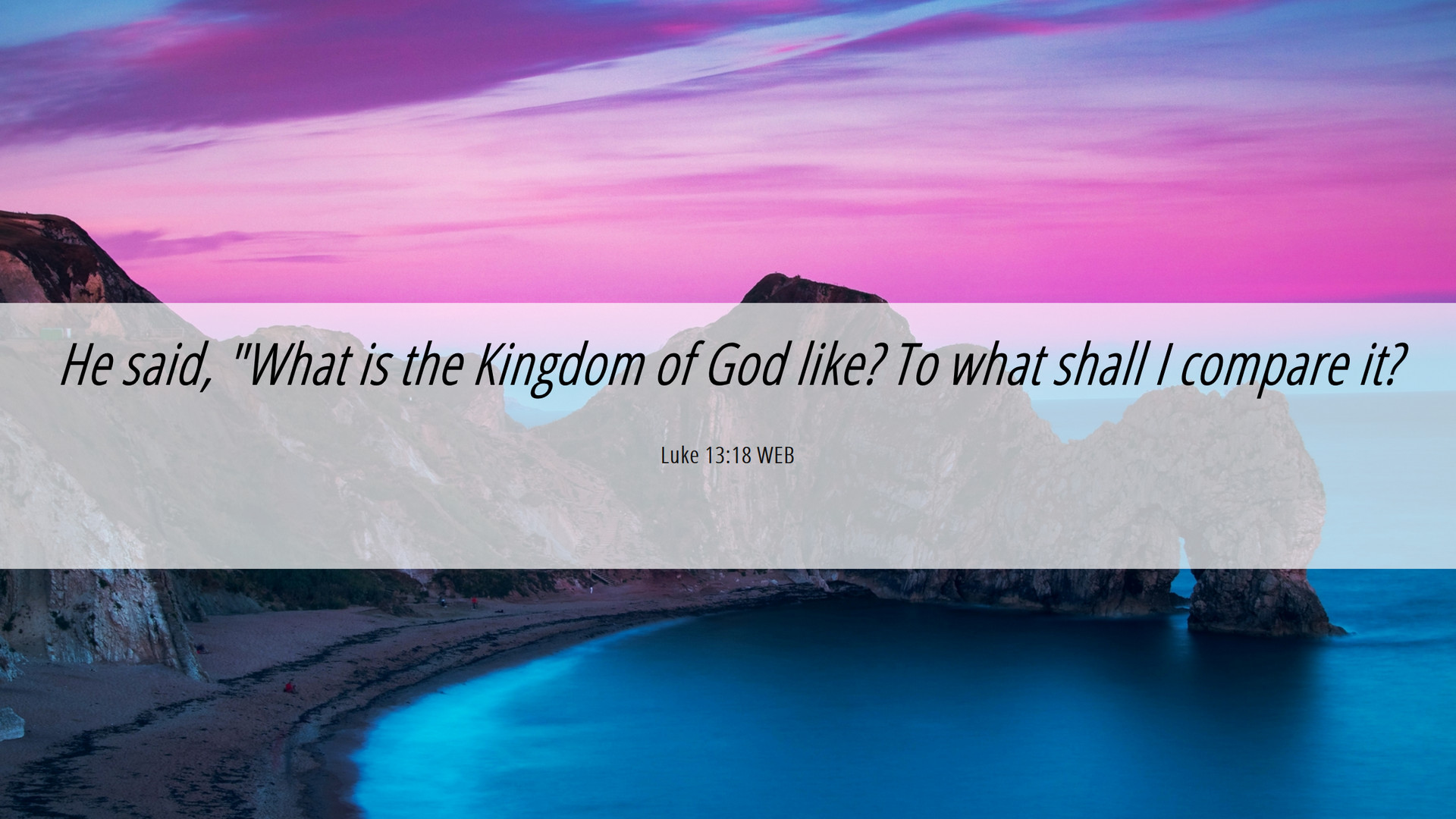 He said, "What is the Kingdom of God like? To what shall I compare it?

Luke 13:18 WEB